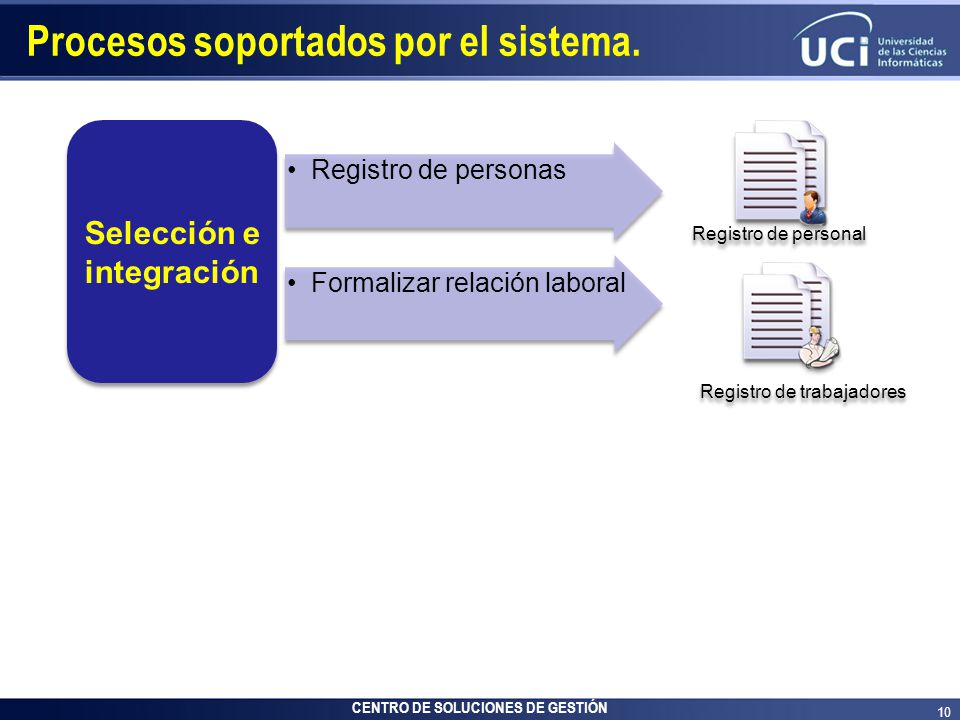 Procesos soportados por el sistema.

UCI Universidad de las Ciencias Informáticas

Selección e integración

• Registro de personas

• Formalizar relación laboral

Registro de personal

Registro de trabajadores

CENTRO DE SOLUCIONES DE GESTIÓN

10